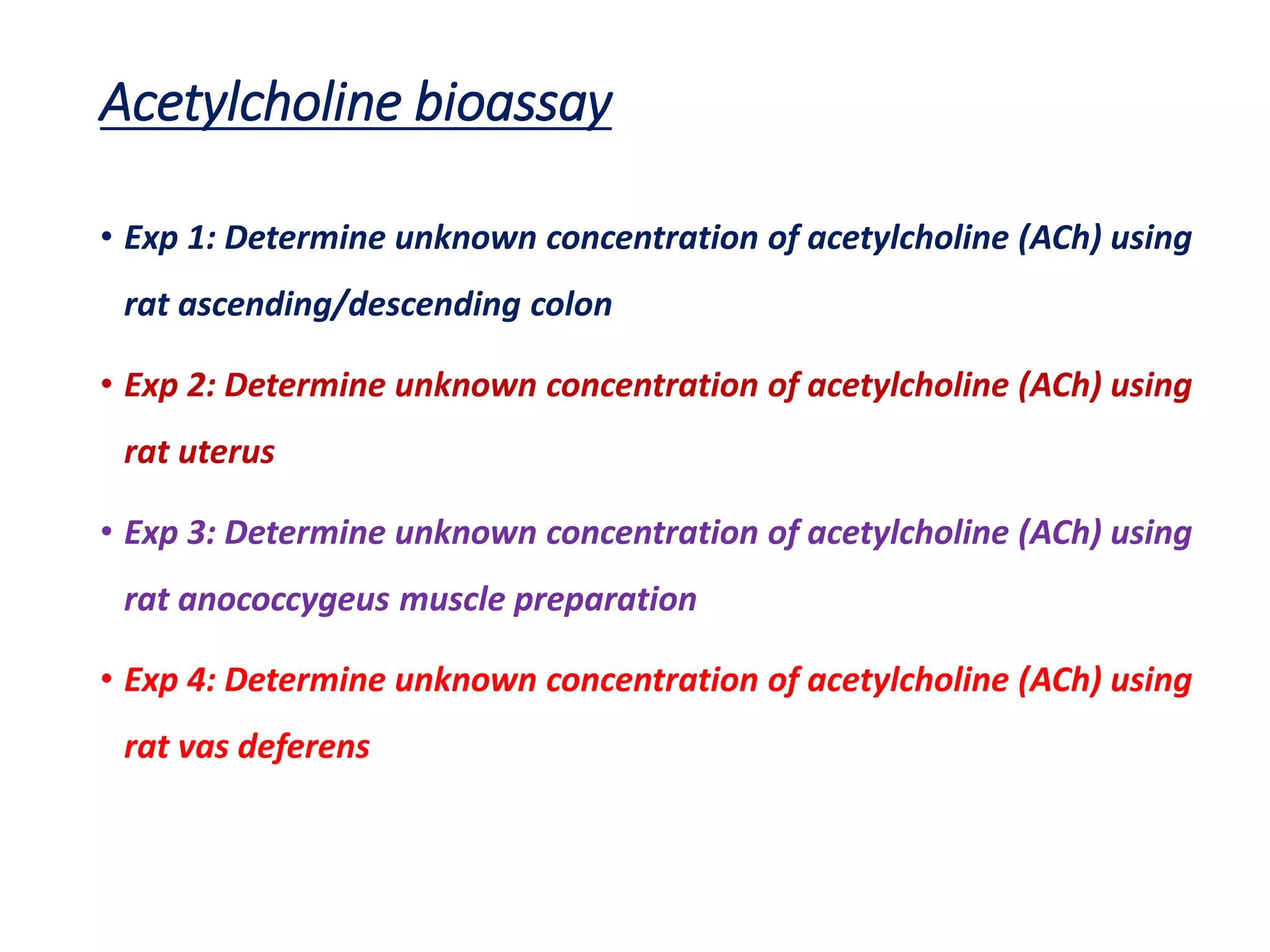 Acetylcholine bioassay

• Exp 1: Determine unknown concentration of acetylcholine (ACh) using rat ascending/descending colon

• Exp 2: Determine unknown concentration of acetylcholine (ACh) using rat uterus

• Exp 3: Determine unknown concentration of acetylcholine (ACh) using rat anococcygeus muscle preparation

• Exp 4: Determine unknown concentration of acetylcholine (ACh) using rat vas deferens